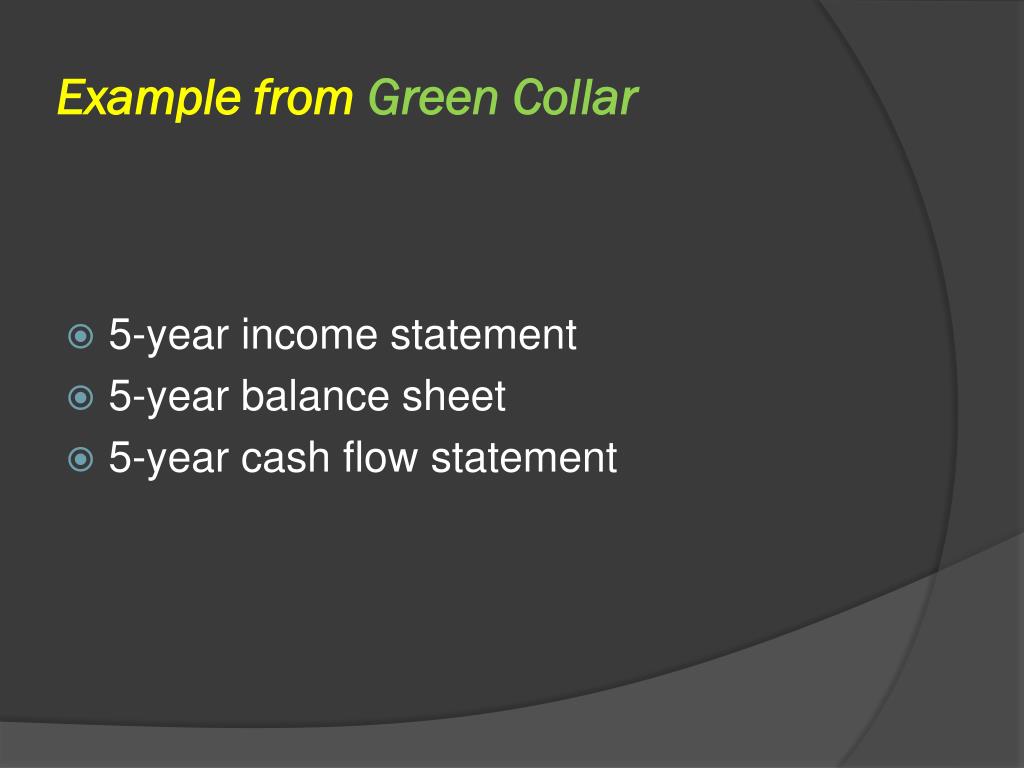 Example from Green Collar

5-year income statement
5-year balance sheet
5-year cash flow statement